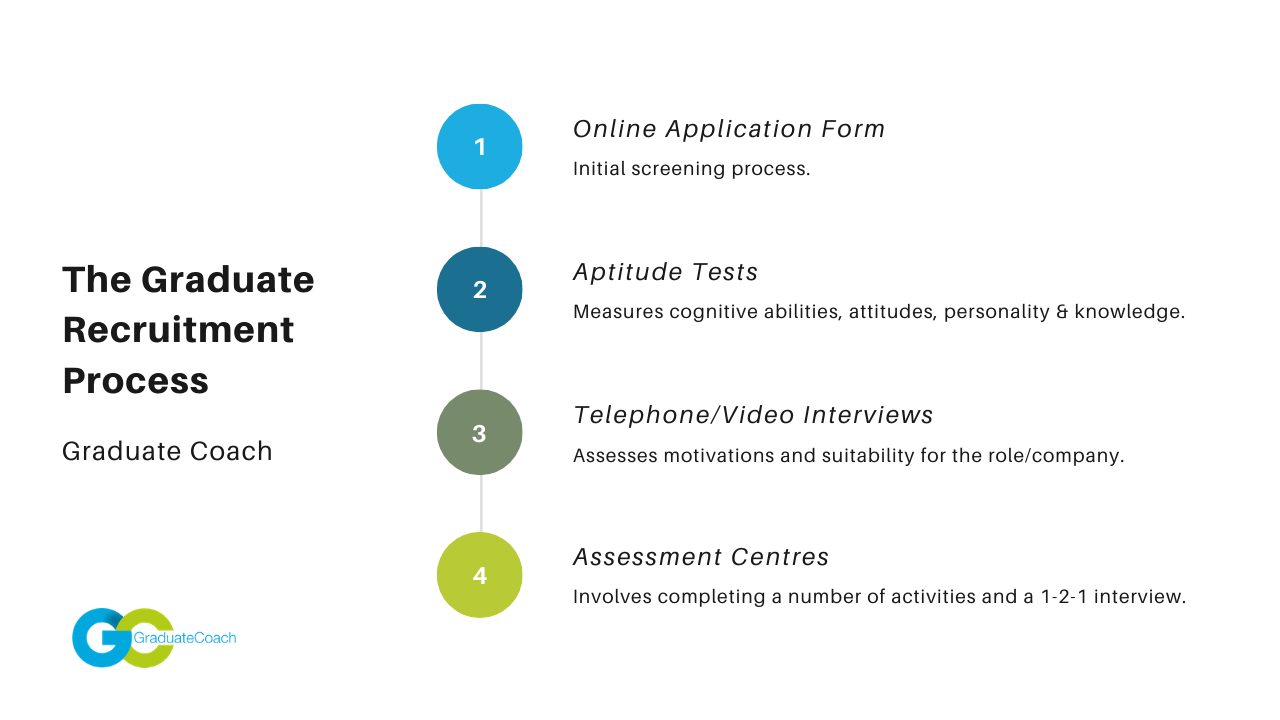 The Graduate Recruitment Process

Graduate Coach

GC GraduateCoach

1
Online Application Form
Initial screening process.

2
Aptitude Tests
Measures cognitive abilities, attitudes, personality & knowledge.

3
Telephone/Video Interviews
Assesses motivations and suitability for the role/company.

4
Assessment Centres
Involves completing a number of activities and a 1-2-1 interview.